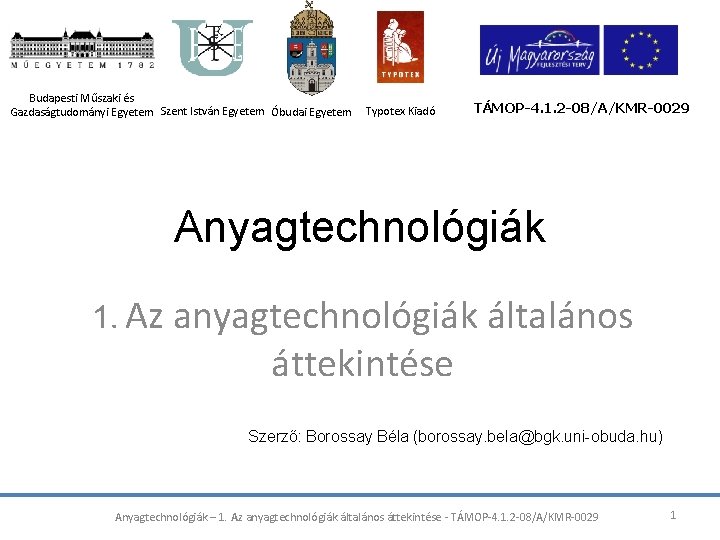 MŰEGYETEM 1782

Budapesti Műszaki és Gazdaságtudományi Egyetem

Szent István Egyetem

Óbudai Egyetem

TYPOTEX

Typotex Kiadó

Új Magyarország FEJLESZTÉSI TERV

TÁMOP-4.1.2-08/A/KMR-0029

Anyagtechnológiák

1. Az anyagtechnológiák általános áttekintése

Szerző: Borossay Béla (borossay.bela@bgk.uni-obuda.hu)

Anyagtechnológiák – 1. Az anyagtechnológiák általános áttekintése - TÁMOP-4.1.2-08/A/KMR-0029

1